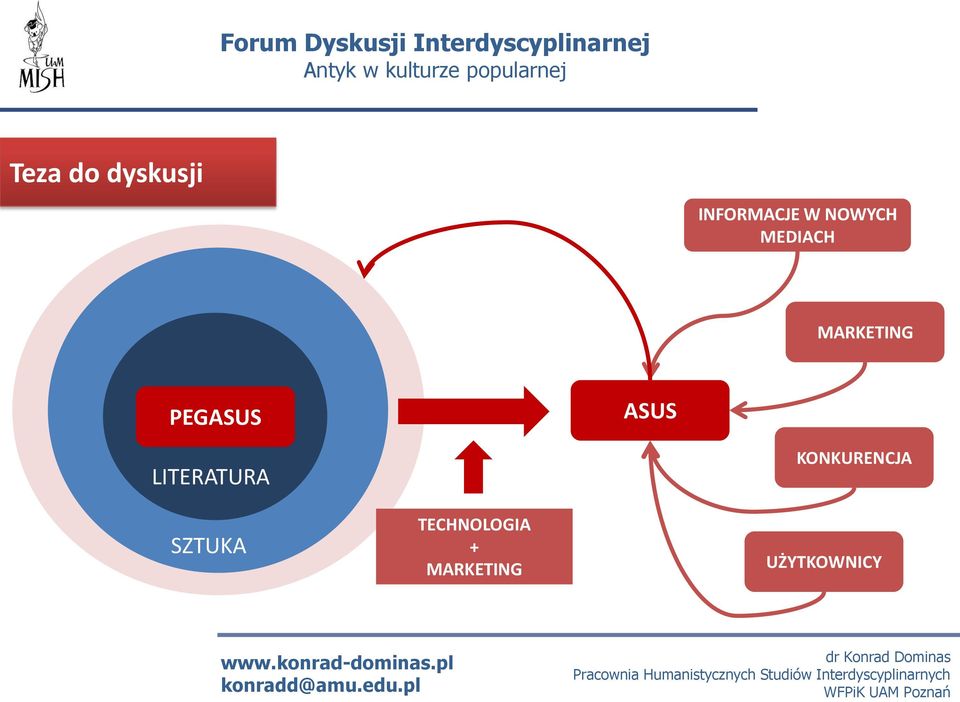 UAM MISH

Forum Dyskusji Interdyscyplinarnej
Antyk w kulturze popularnej

Teza do dyskusji

PEGASUS
LITERATURA
SZTUKA

TECHNOLOGIA
+
MARKETING

ASUS

INFORMACJE W NOWYCH MEDIACH

MARKETING

KONKURENCJA

UŻYTKOWNICY

www.konrad-dominas.pl
konradd@amu.edu.pl

dr Konrad Dominas
Pracownia Humanistycznych Studiów Interdyscyplinarnych
WFPiK UAM Poznań